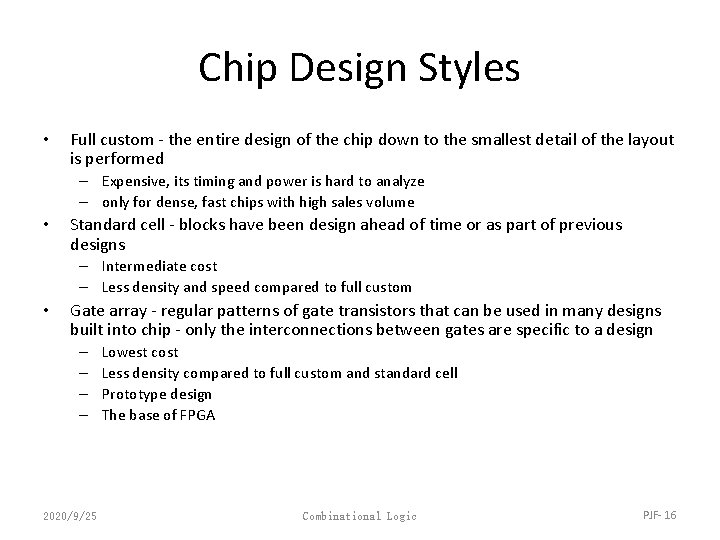 Chip Design Styles

• Full custom - the entire design of the chip down to the smallest detail of the layout is performed
  – Expensive, its timing and power is hard to analyze
  – only for dense, fast chips with high sales volume
• Standard cell - blocks have been design ahead of time or as part of previous designs
  – Intermediate cost
  – Less density and speed compared to full custom
• Gate array - regular patterns of gate transistors that can be used in many designs built into chip - only the interconnections between gates are specific to a design
  – Lowest cost
  – Less density compared to full custom and standard cell
  – Prototype design
  – The base of FPGA

2020/9/25 Combinational Logic PJF- 16